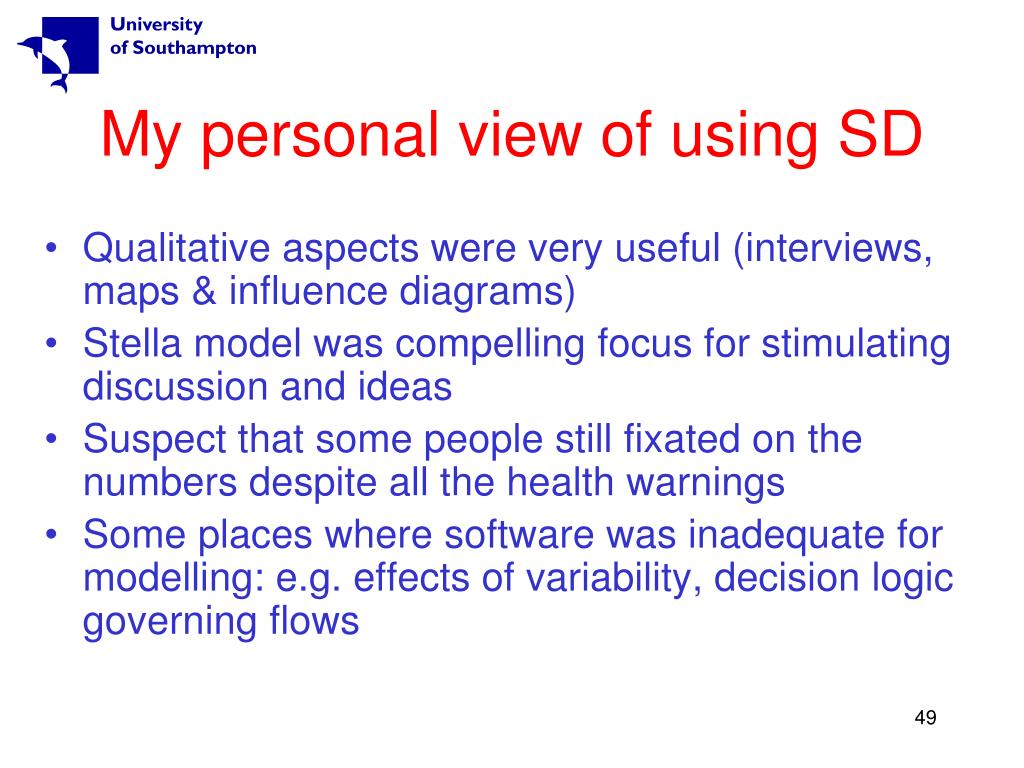 University of Southampton

My personal view of using SD

• Qualitative aspects were very useful (interviews, maps & influence diagrams)
• Stella model was compelling focus for stimulating discussion and ideas
• Suspect that some people still fixated on the numbers despite all the health warnings
• Some places where software was inadequate for modelling: e.g. effects of variability, decision logic governing flows

49